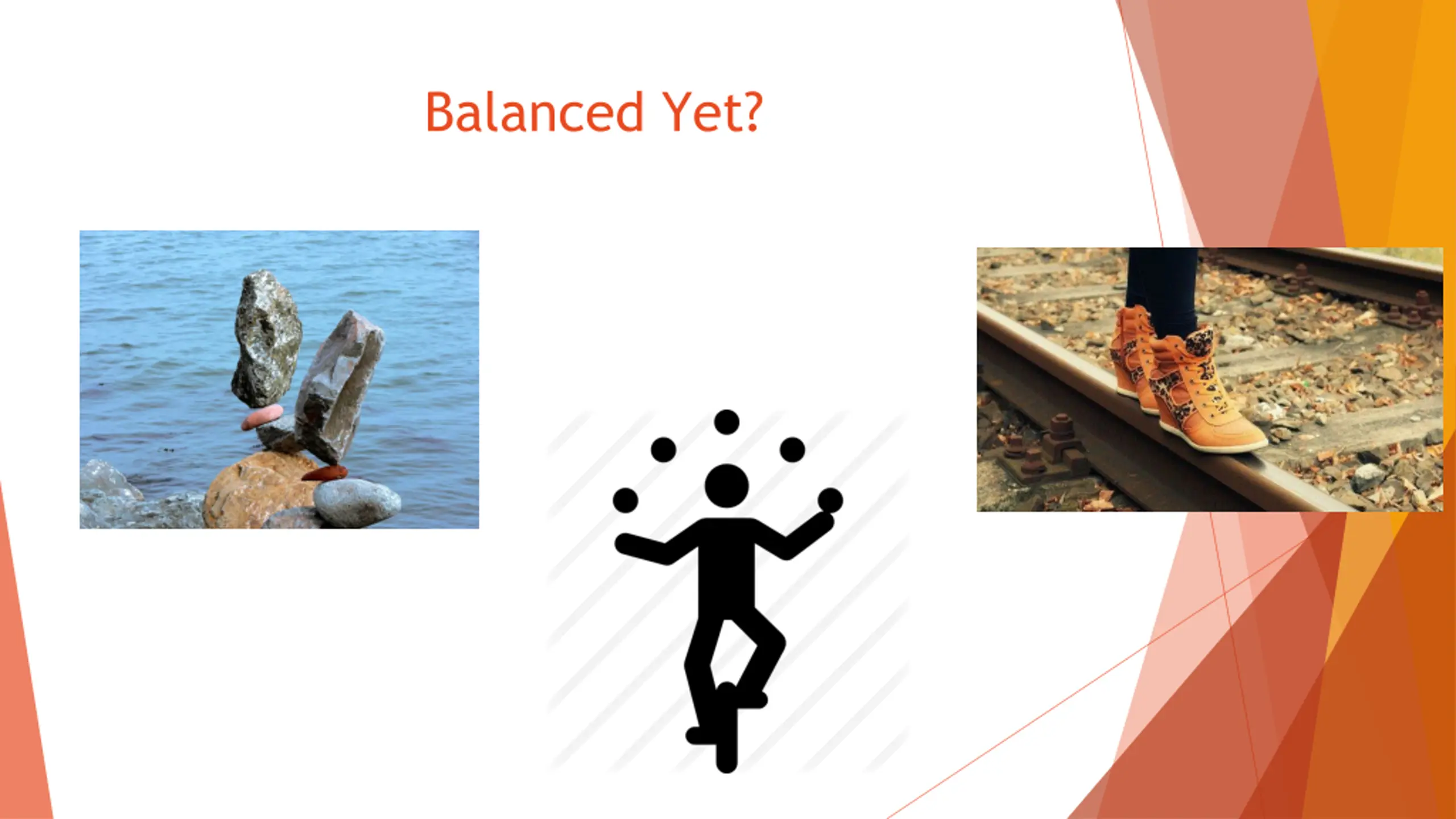 Balanced Yet?